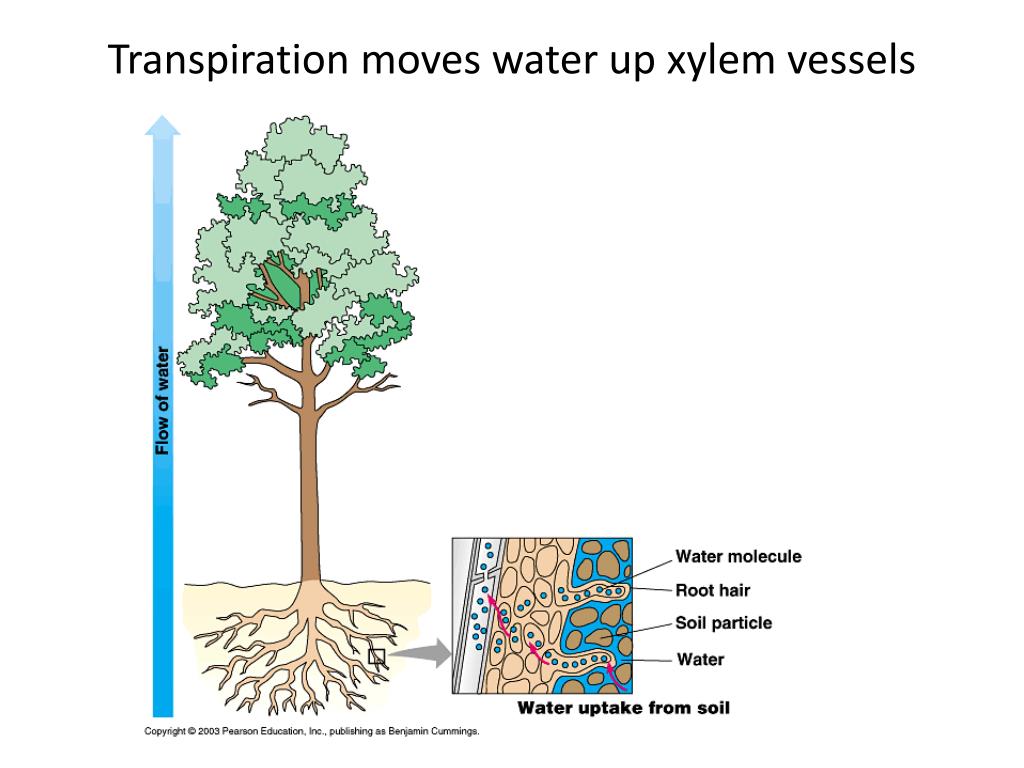 Transpiration moves water up xylem vessels

Flow of water

Water molecule

Root hair

Soil particle

Water

Water uptake from soil

Copyright © 2003 Pearson Education, Inc., publishing as Benjamin Cummings.